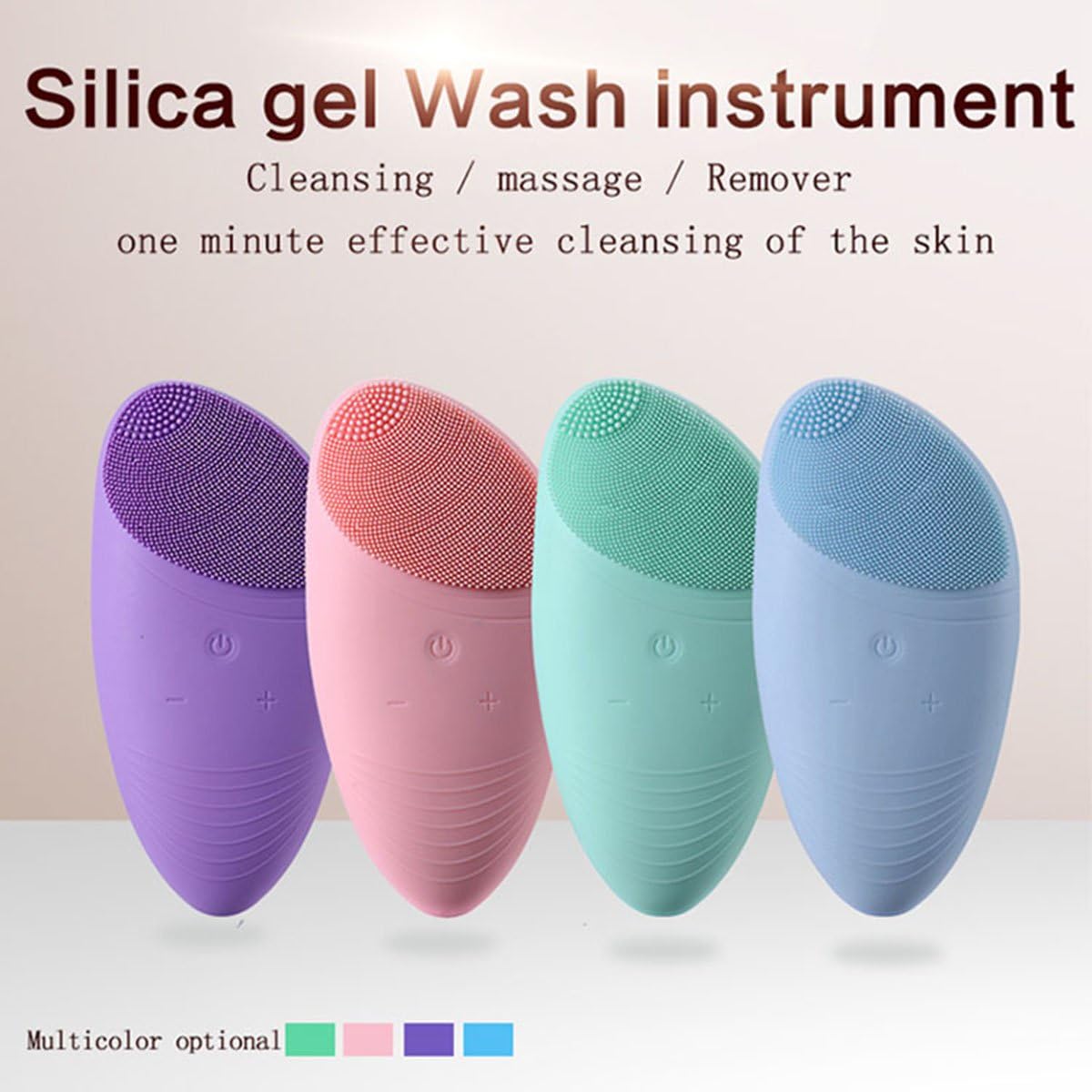 Silica gel Wash instrument

Cleansing / massage / Remover

one minute effective cleansing of the skin

−　+

−　+

−　+

−　+

Multicolor optional